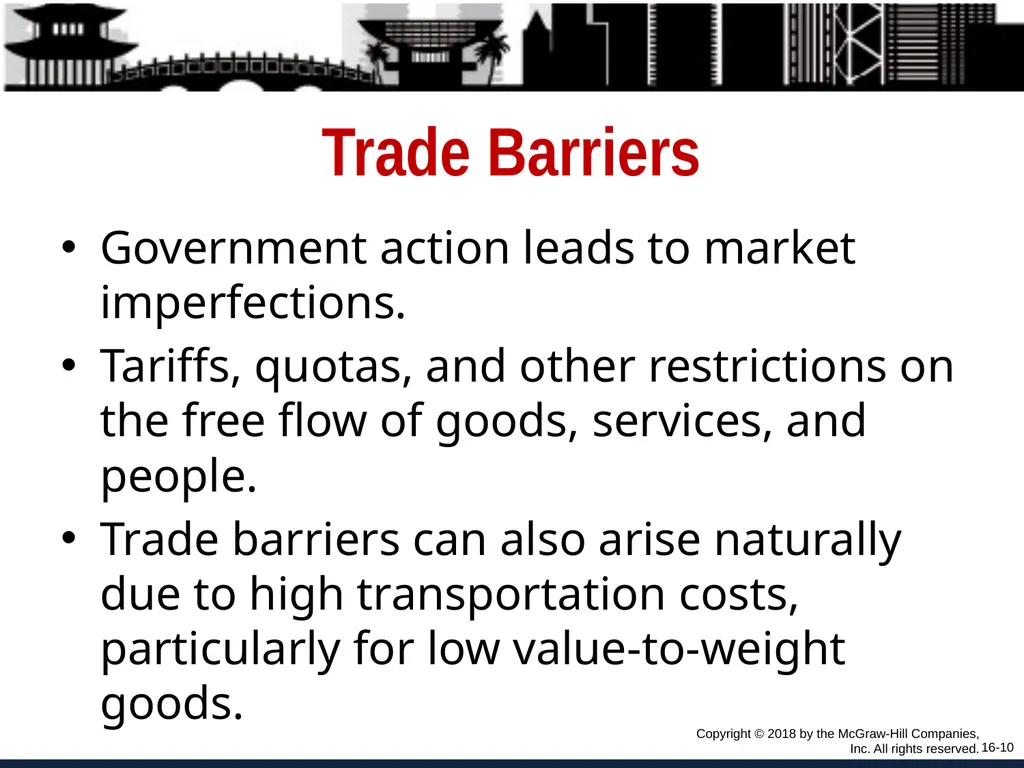 Trade Barriers

• Government action leads to market imperfections.

• Tariffs, quotas, and other restrictions on the free flow of goods, services, and people.

• Trade barriers can also arise naturally due to high transportation costs, particularly for low value-to-weight goods.

Copyright © 2018 by the McGraw-Hill Companies, Inc. All rights reserved.

16-10